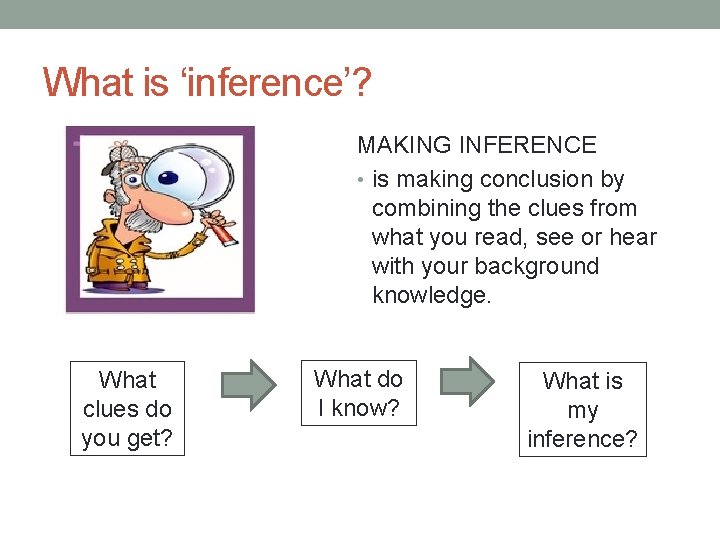 What is ‘inference’?

MAKING INFERENCE

• is making conclusion by combining the clues from what you read, see or hear with your background knowledge.

What clues do you get?

What do I know?

What is my inference?